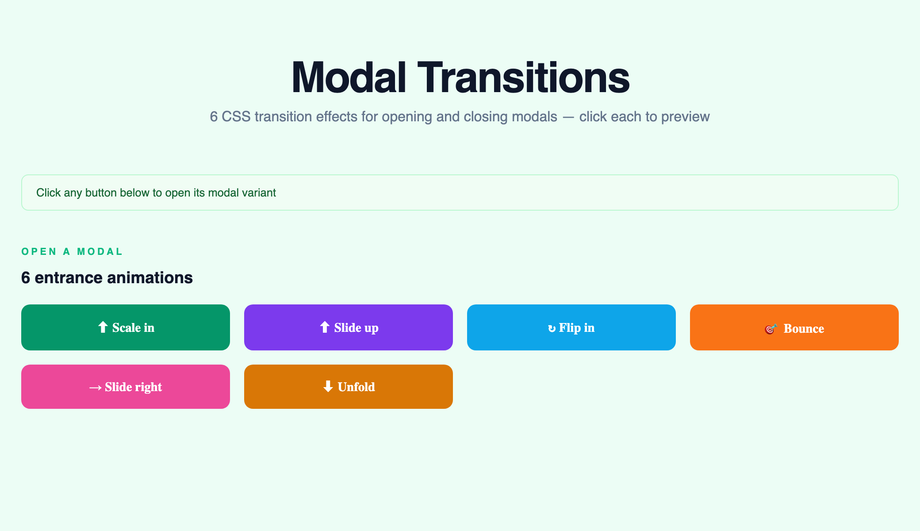 Modal Transitions

6 CSS transition effects for opening and closing modals — click each to preview

Click any button below to open its modal variant

OPEN A MODAL

6 entrance animations

⬆ Scale in

⬆ Slide up

↻ Flip in

🎯 Bounce

→ Slide right

⬇ Unfold